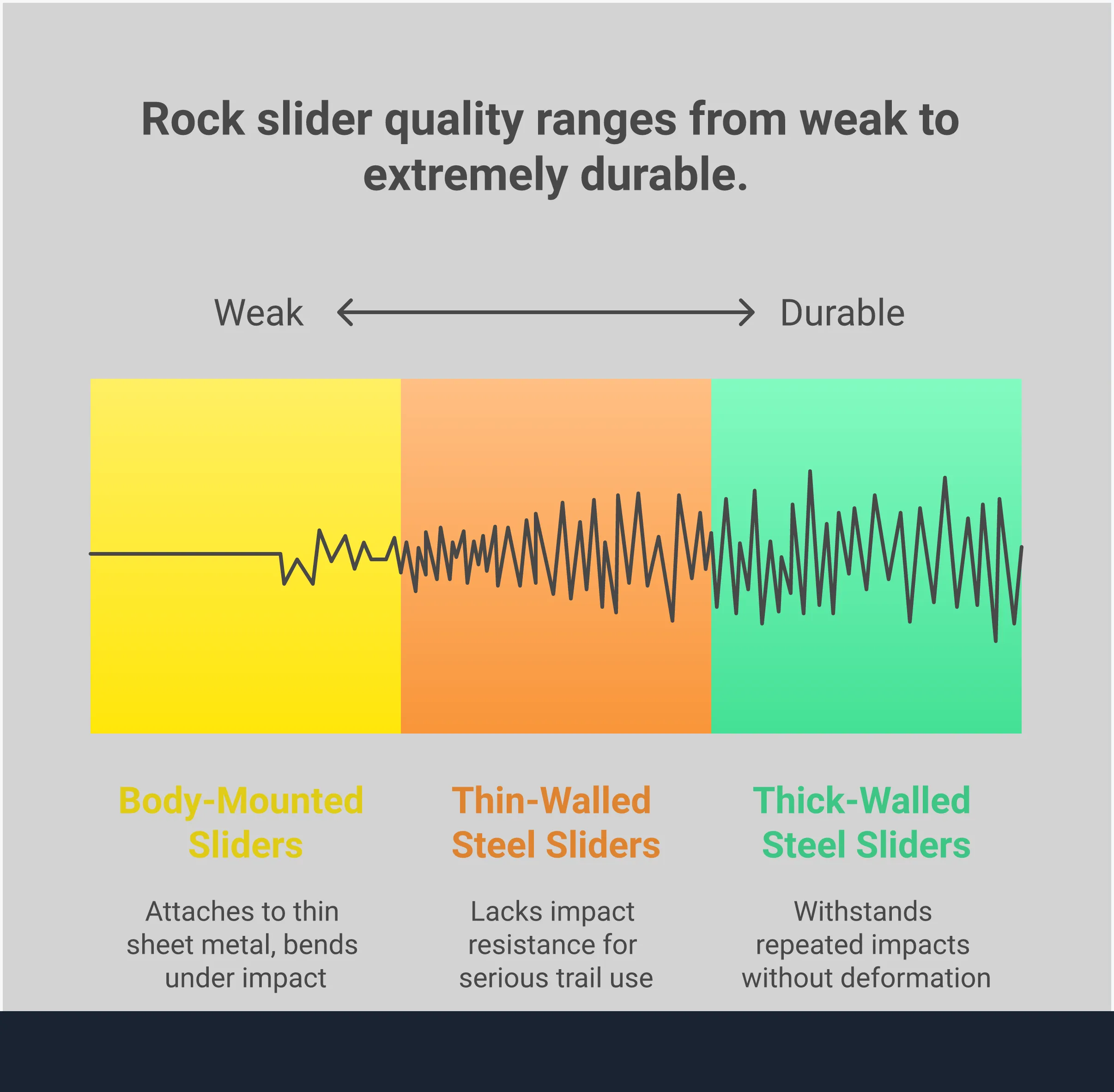 Rock slider quality ranges from weak to extremely durable.

Weak

Durable

Body-Mounted Sliders

Attaches to thin sheet metal, bends under impact

Thin-Walled Steel Sliders

Lacks impact resistance for serious trail use

Thick-Walled Steel Sliders

Withstands repeated impacts without deformation